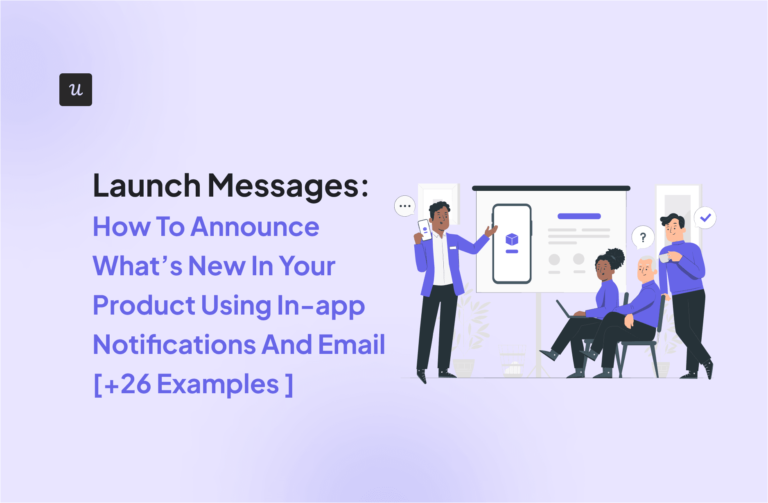 u

Launch Messages:
How To Announce What's New In Your Product Using In-app Notifications And Email [+26 Examples ]

...

?